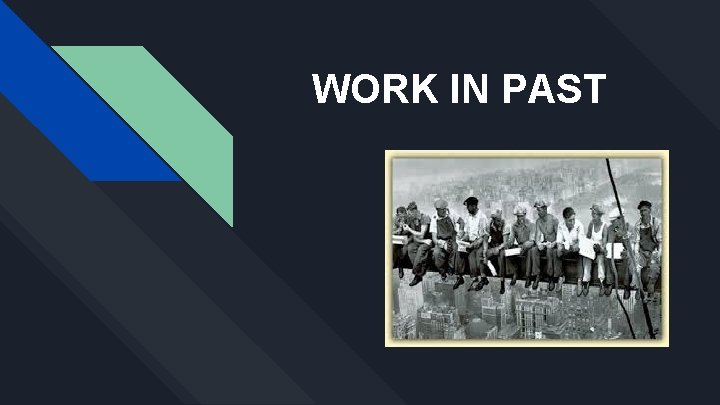 WORK IN PAST